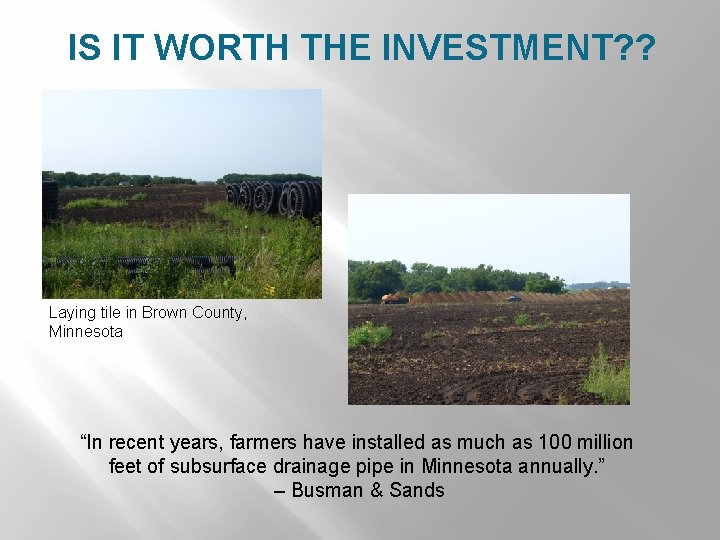 IS IT WORTH THE INVESTMENT??

Laying tile in Brown County, Minnesota

“In recent years, farmers have installed as much as 100 million feet of subsurface drainage pipe in Minnesota annually.”
– Busman & Sands